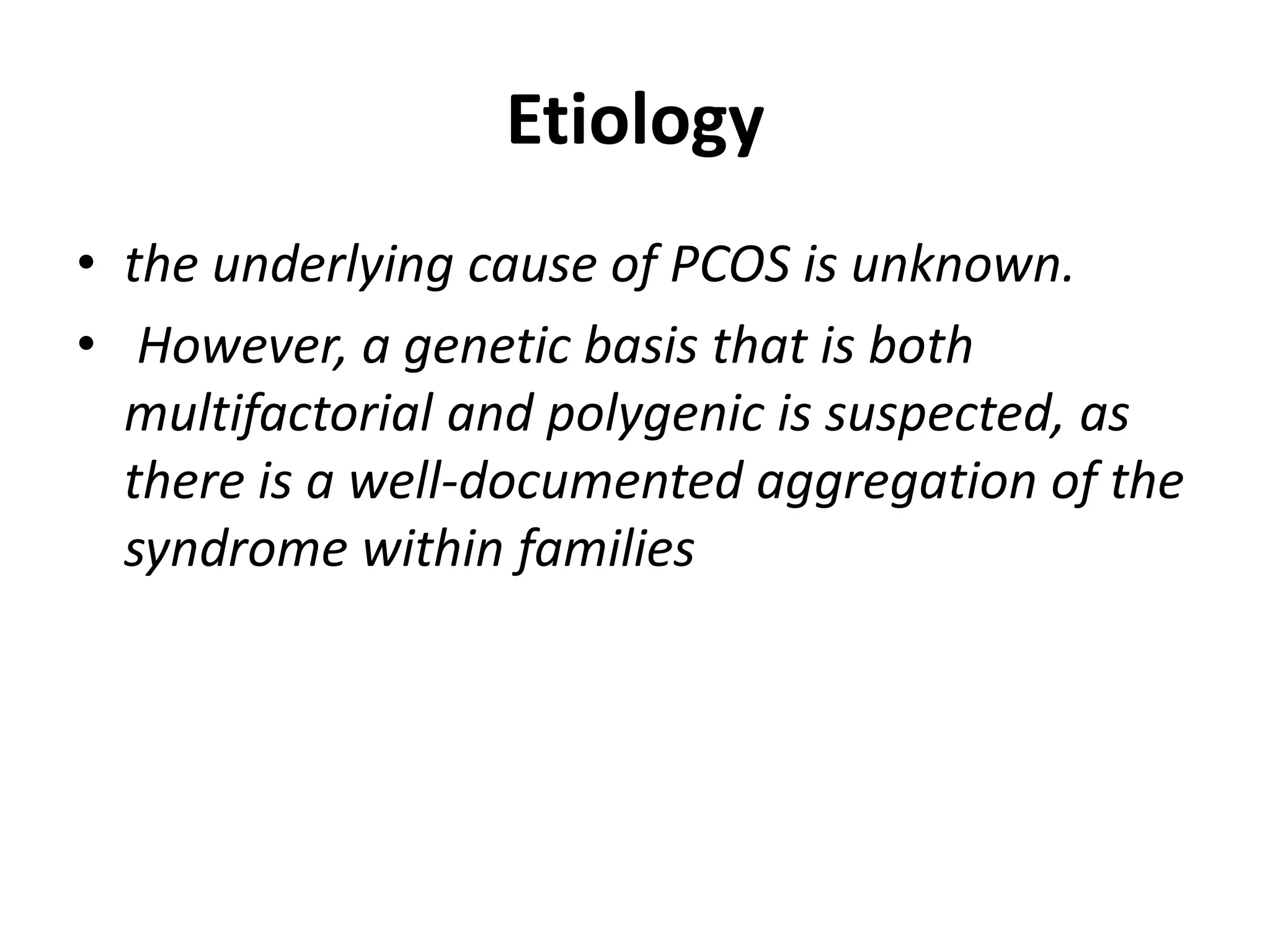 Etiology

• the underlying cause of PCOS is unknown.
• However, a genetic basis that is both multifactorial and polygenic is suspected, as there is a well-documented aggregation of the syndrome within families